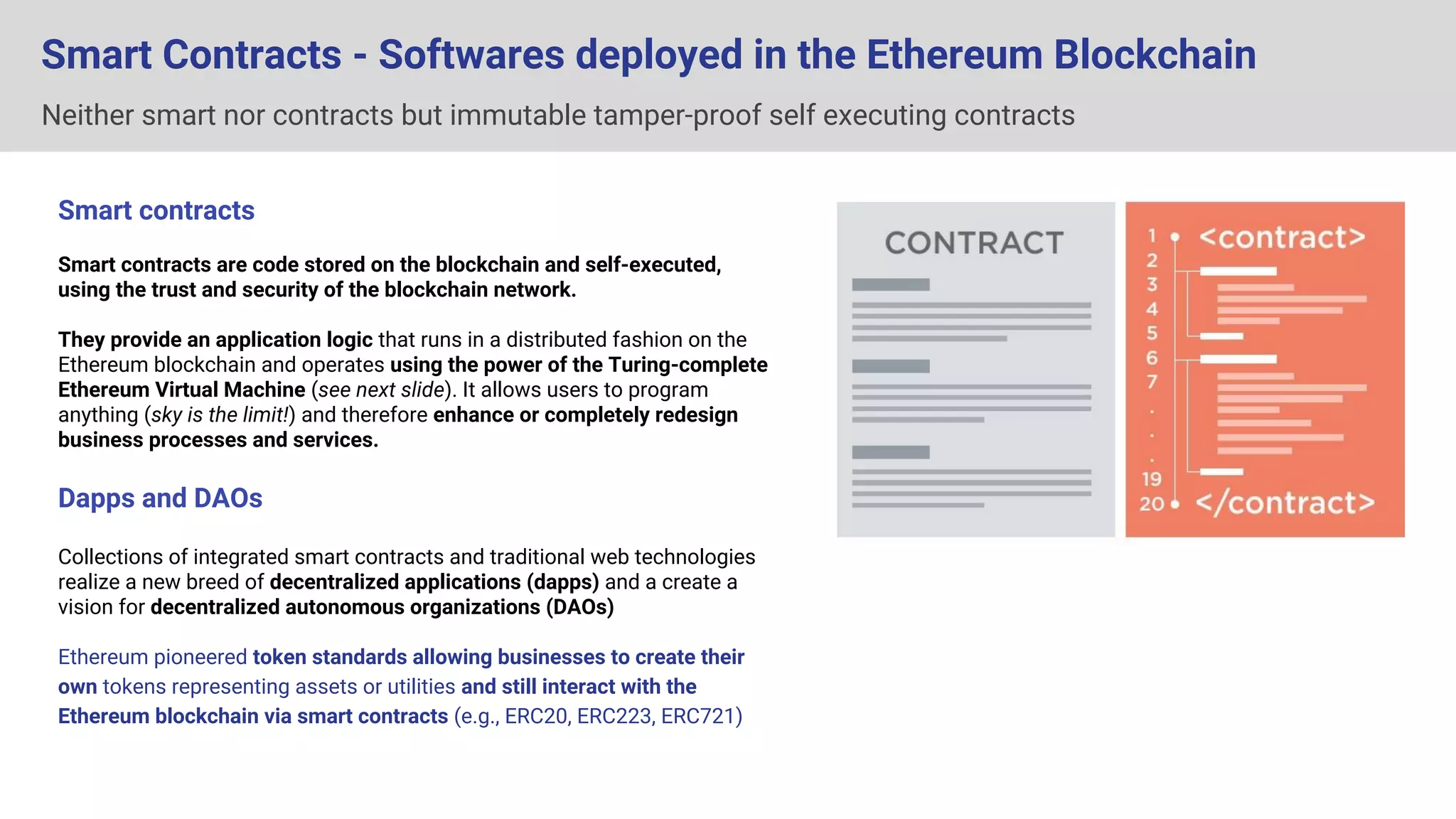 Smart Contracts - Softwares deployed in the Ethereum Blockchain

Neither smart nor contracts but immutable tamper-proof self executing contracts

Smart contracts

Smart contracts are code stored on the blockchain and self-executed, using the trust and security of the blockchain network.

They provide an application logic that runs in a distributed fashion on the Ethereum blockchain and operates using the power of the Turing-complete Ethereum Virtual Machine (see next slide). It allows users to program anything (sky is the limit!) and therefore enhance or completely redesign business processes and services.

Dapps and DAOs

Collections of integrated smart contracts and traditional web technologies realize a new breed of decentralized applications (dapps) and a create a vision for decentralized autonomous organizations (DAOs)

Ethereum pioneered token standards allowing businesses to create their own tokens representing assets or utilities and still interact with the Ethereum blockchain via smart contracts (e.g., ERC20, ERC223, ERC721)

CONTRACT

1 <contract>
2
3
4
5
6
7
.
.
.
19
20 </contract>